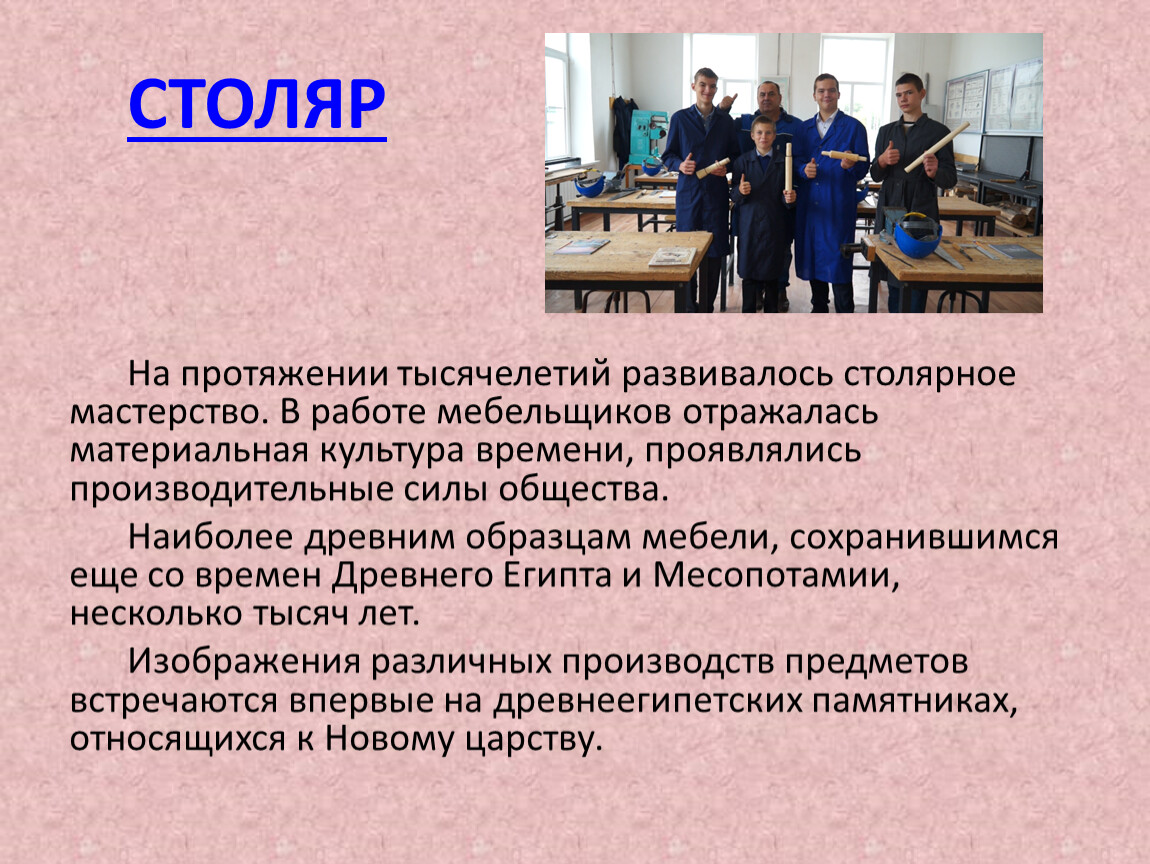 СТОЛЯР

На протяжении тысячелетий развивалось столярное мастерство. В работе мебельщиков отражалась материальная культура времени, проявлялись производительные силы общества.

Наиболее древним образцам мебели, сохранившимся еще со времен Древнего Египта и Месопотамии, несколько тысяч лет.

Изображения различных производств предметов встречаются впервые на древнеегипетских памятниках, относящихся к Новому царству.